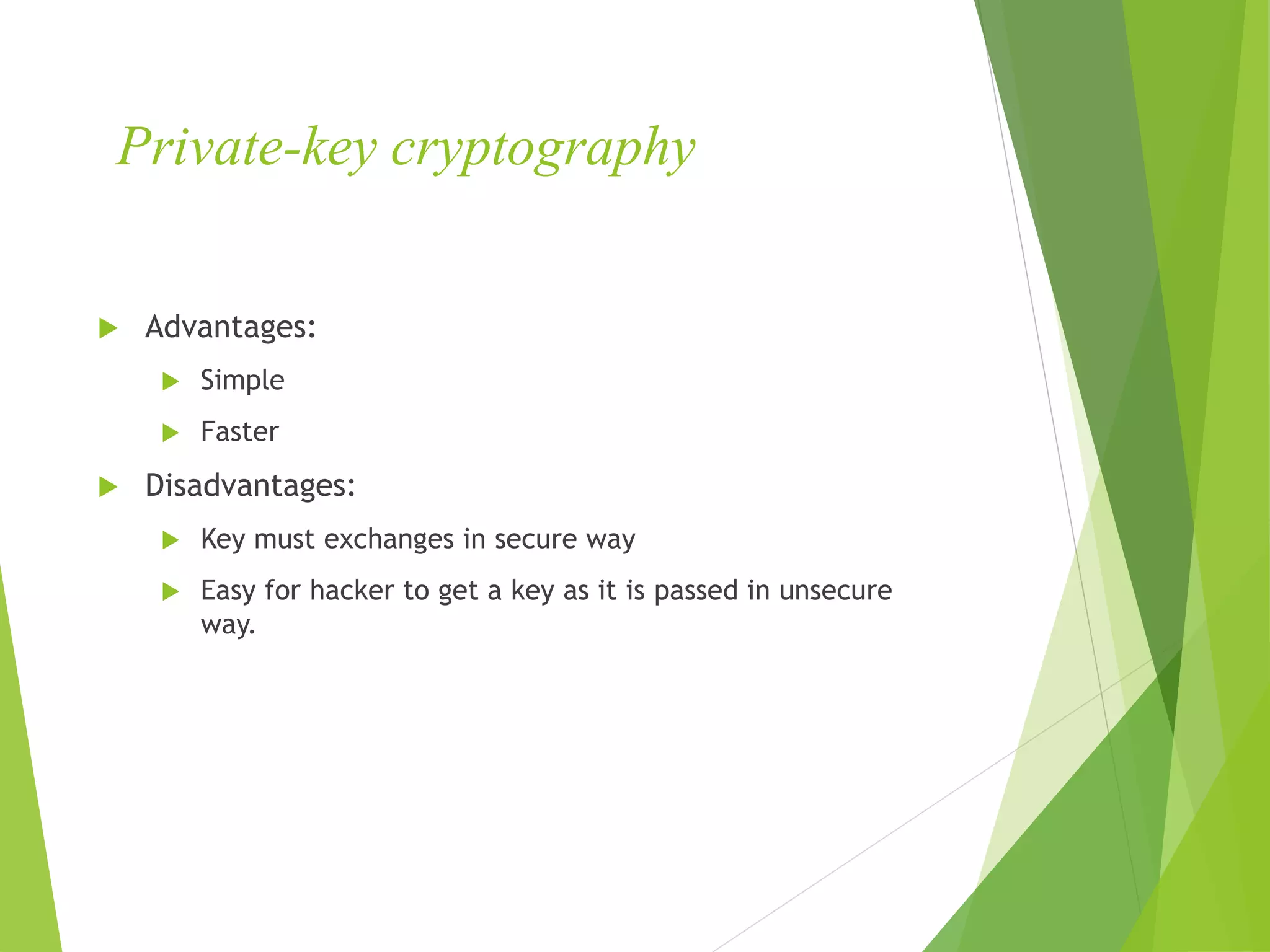 Private-key cryptography

Advantages:

Simple

Faster

Disadvantages:

Key must exchanges in secure way

Easy for hacker to get a key as it is passed in unsecure way.